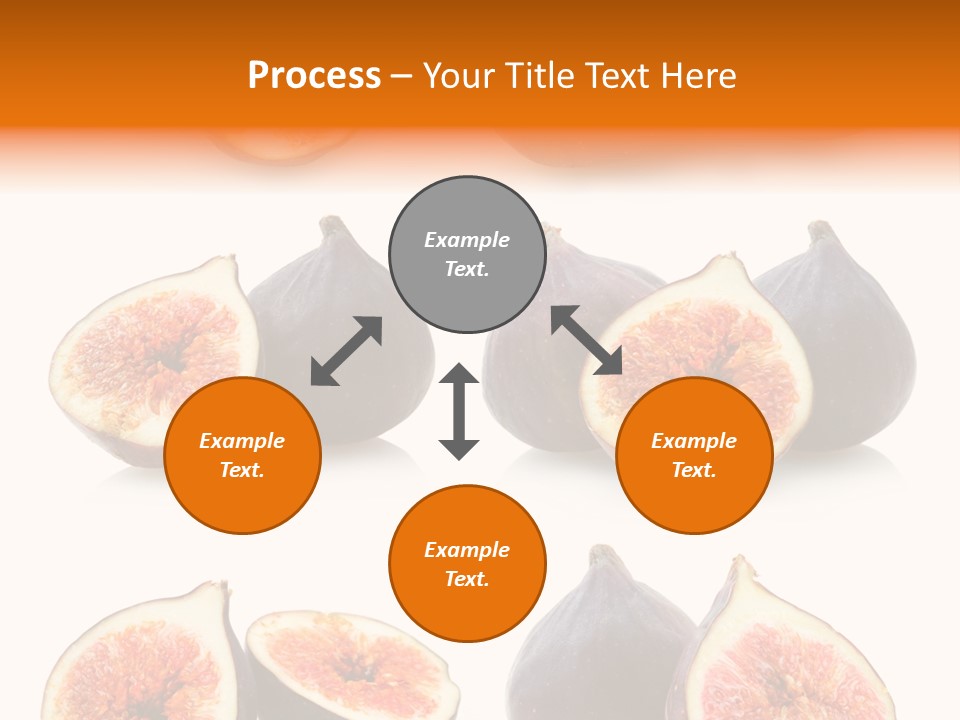 Process – Your Title Text Here

Example Text.

Example Text.

Example Text.

Example Text.